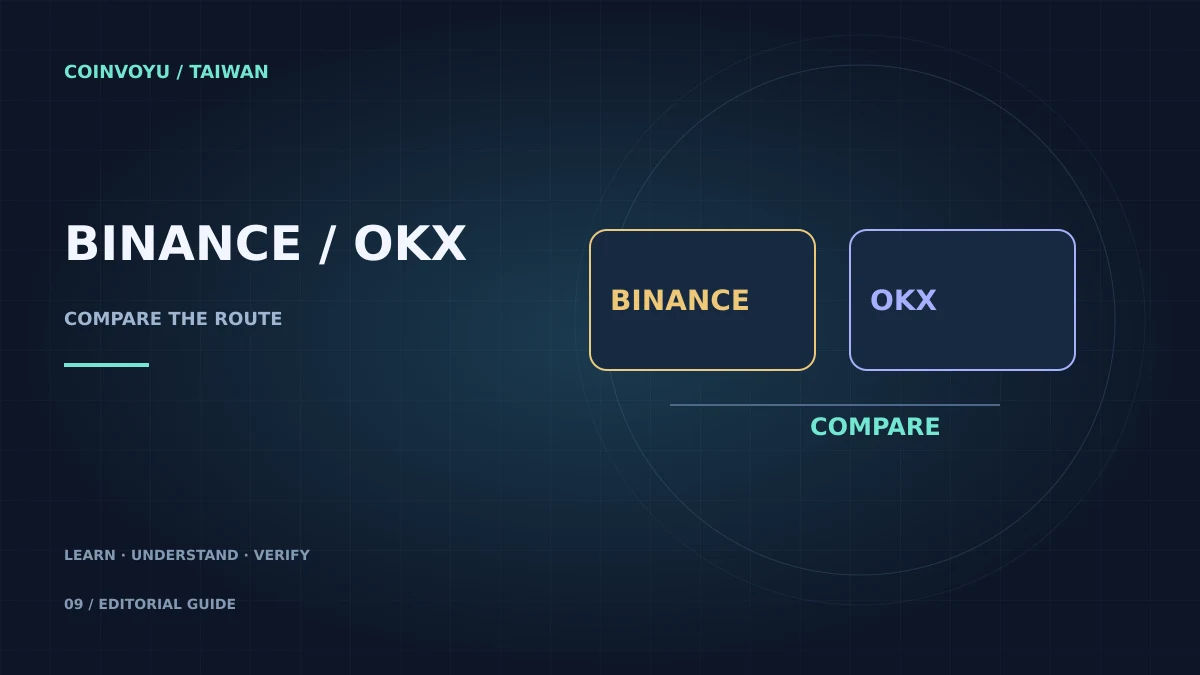 COINVOYU / TAIWAN

BINANCE / OKX

COMPARE THE ROUTE

BINANCE

OKX

COMPARE

LEARN · UNDERSTAND · VERIFY

09 / EDITORIAL GUIDE